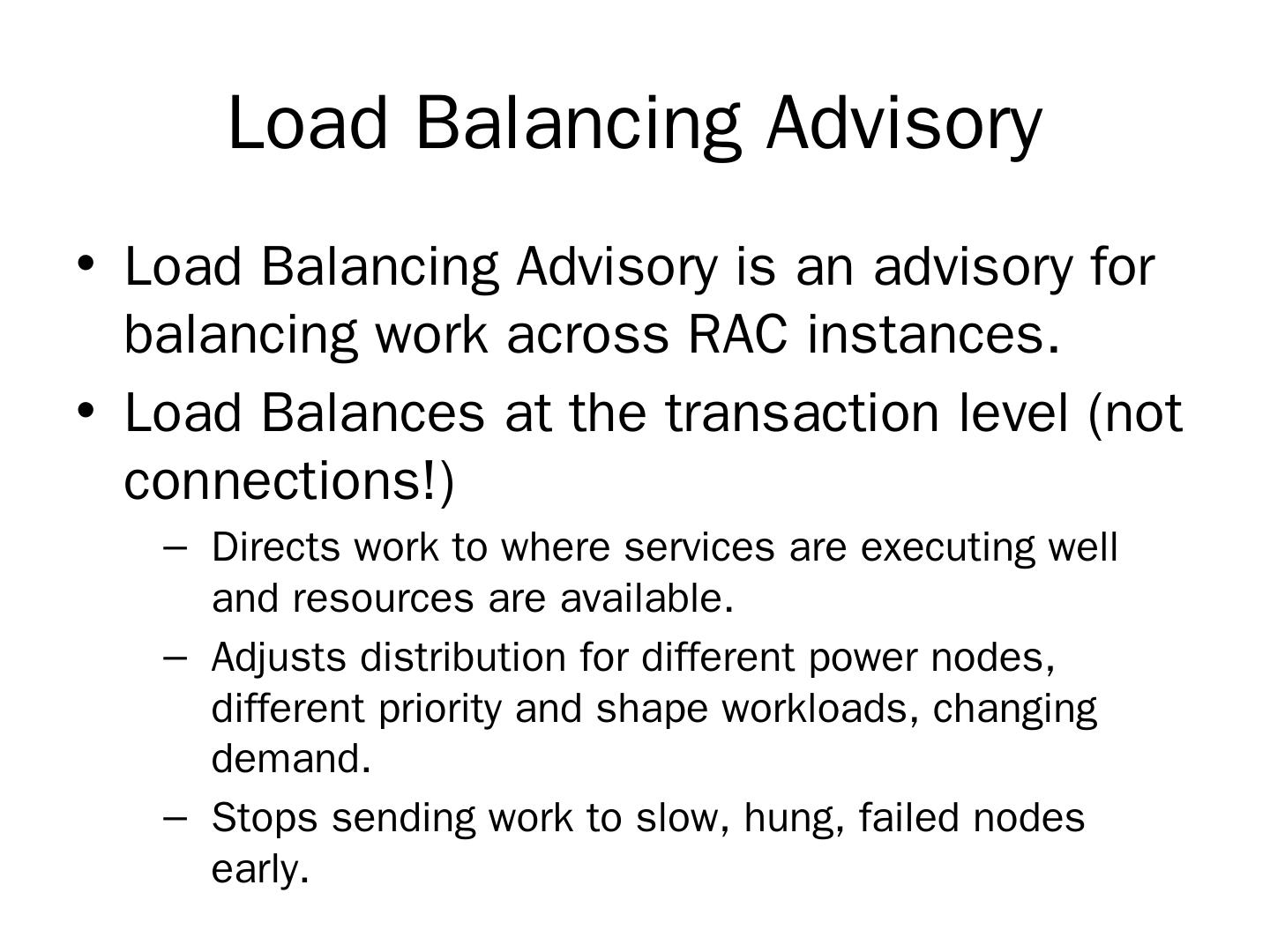 Load Balancing Advisory

• Load Balancing Advisory is an advisory for balancing work across RAC instances.

• Load Balances at the transaction level (not connections!)

– Directs work to where services are executing well and resources are available.

– Adjusts distribution for different power nodes, different priority and shape workloads, changing demand.

– Stops sending work to slow, hung, failed nodes early.